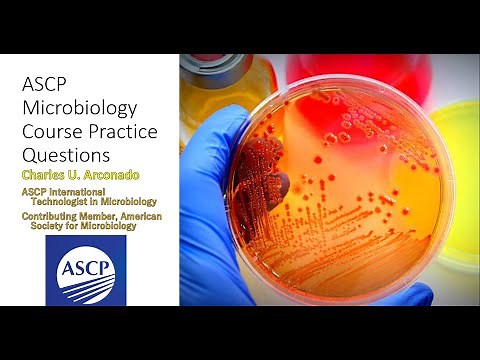 ASCP Microbiology Course Practice Questions

Charles U. Arconado

ASCP International Technologist in Microbiology

Contributing Member, American Society for Microbiology

ASCP